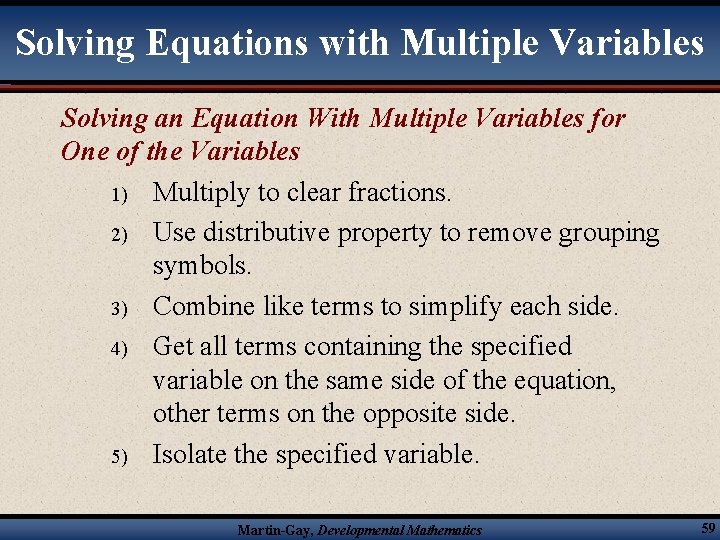 Solving Equations with Multiple Variables

Solving an Equation With Multiple Variables for One of the Variables

1) Multiply to clear fractions.

2) Use distributive property to remove grouping symbols.

3) Combine like terms to simplify each side.

4) Get all terms containing the specified variable on the same side of the equation, other terms on the opposite side.

5) Isolate the specified variable.

Martin-Gay, Developmental Mathematics

59